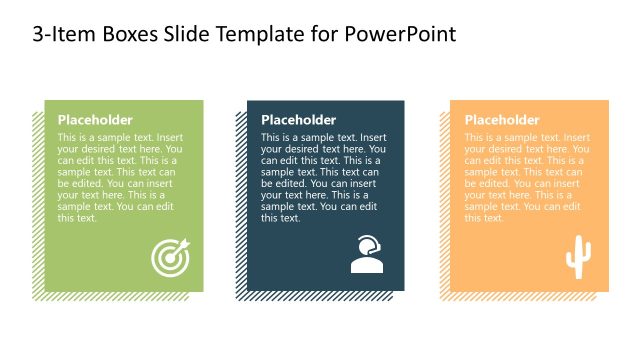 3-Item Boxes Slide Template for PowerPoint

Placeholder

This is a sample text. Insert your desired text here. You can edit this text. This is a sample text. This text can be edited. You can insert your text here. This is a sample text. You can edit this text.

Placeholder

This is a sample text. Insert your desired text here. You can edit this text. This is a sample text. This text can be edited. You can insert your text here. This is a sample text. You can edit this text.

Placeholder

This is a sample text. Insert your desired text here. You can edit this text. This is a sample text. This text can be edited. You can insert your text here. This is a sample text. You can edit this text.